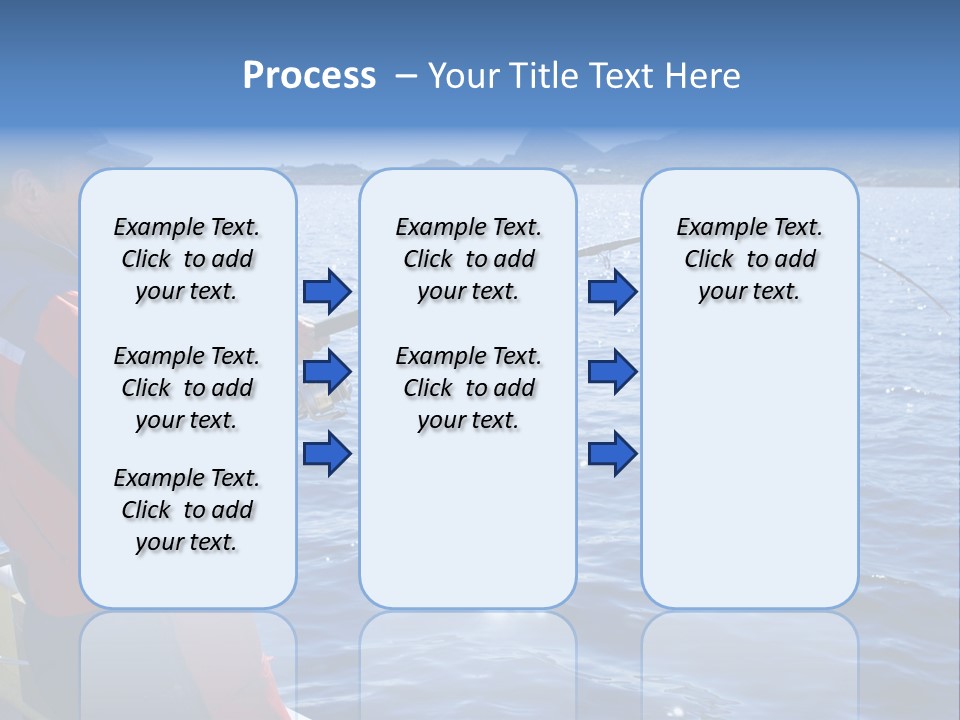 Process – Your Title Text Here

Example Text. Click to add your text.

Example Text. Click to add your text.

Example Text. Click to add your text.

Example Text. Click to add your text.

Example Text. Click to add your text.

Example Text. Click to add your text.